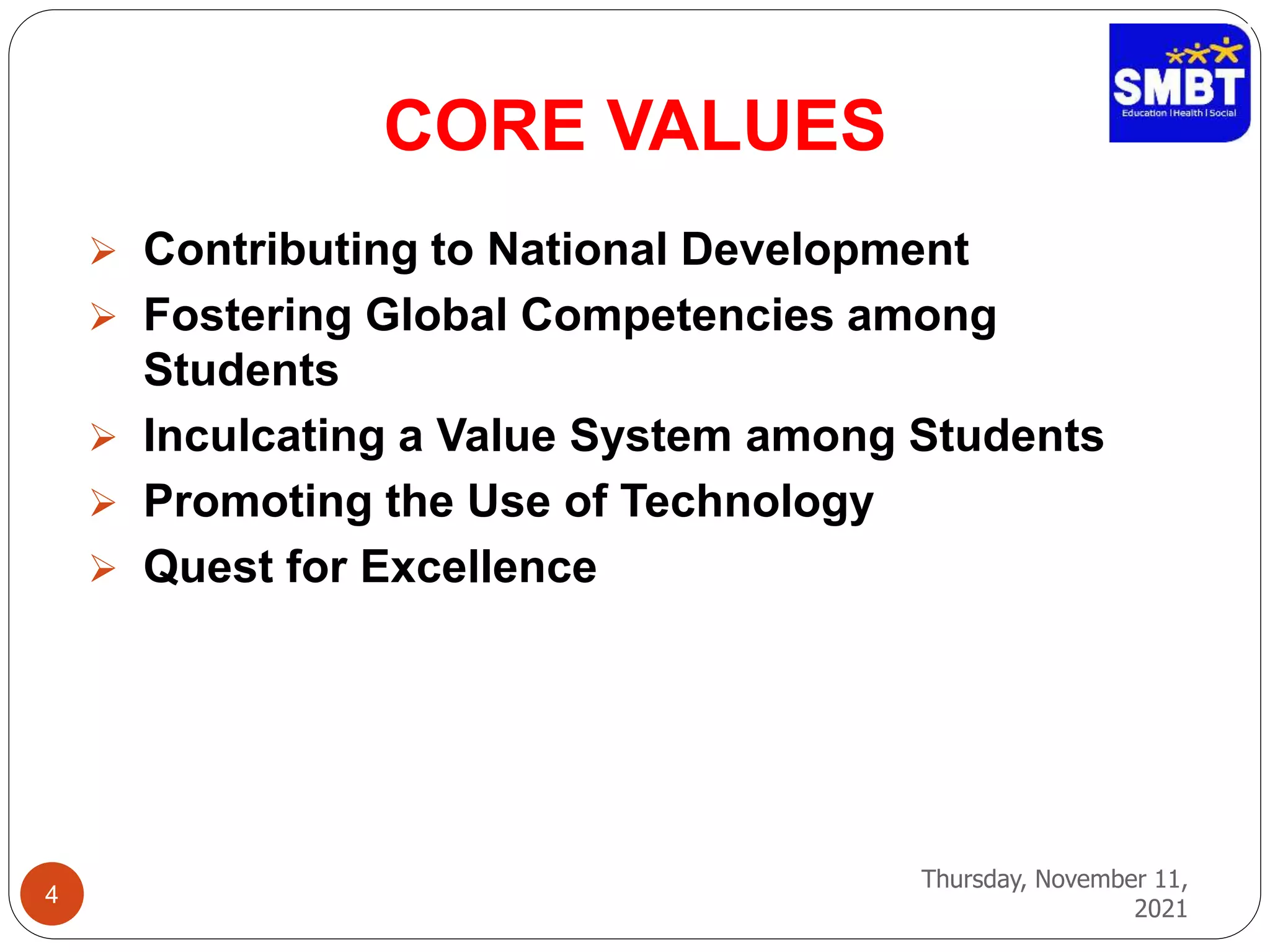 SMBT
Education | Health | Social

CORE VALUES

➢ Contributing to National Development
➢ Fostering Global Competencies among Students
➢ Inculcating a Value System among Students
➢ Promoting the Use of Technology
➢ Quest for Excellence

4

Thursday, November 11, 2021